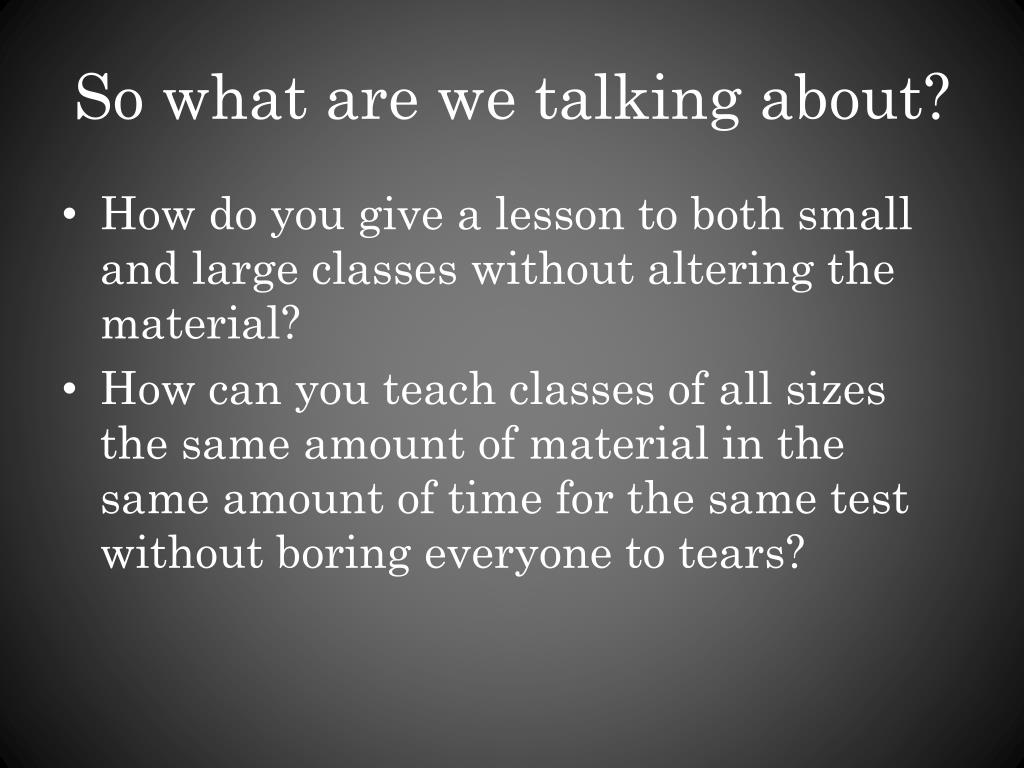 So what are we talking about?

• How do you give a lesson to both small and large classes without altering the material?

• How can you teach classes of all sizes the same amount of material in the same amount of time for the same test without boring everyone to tears?